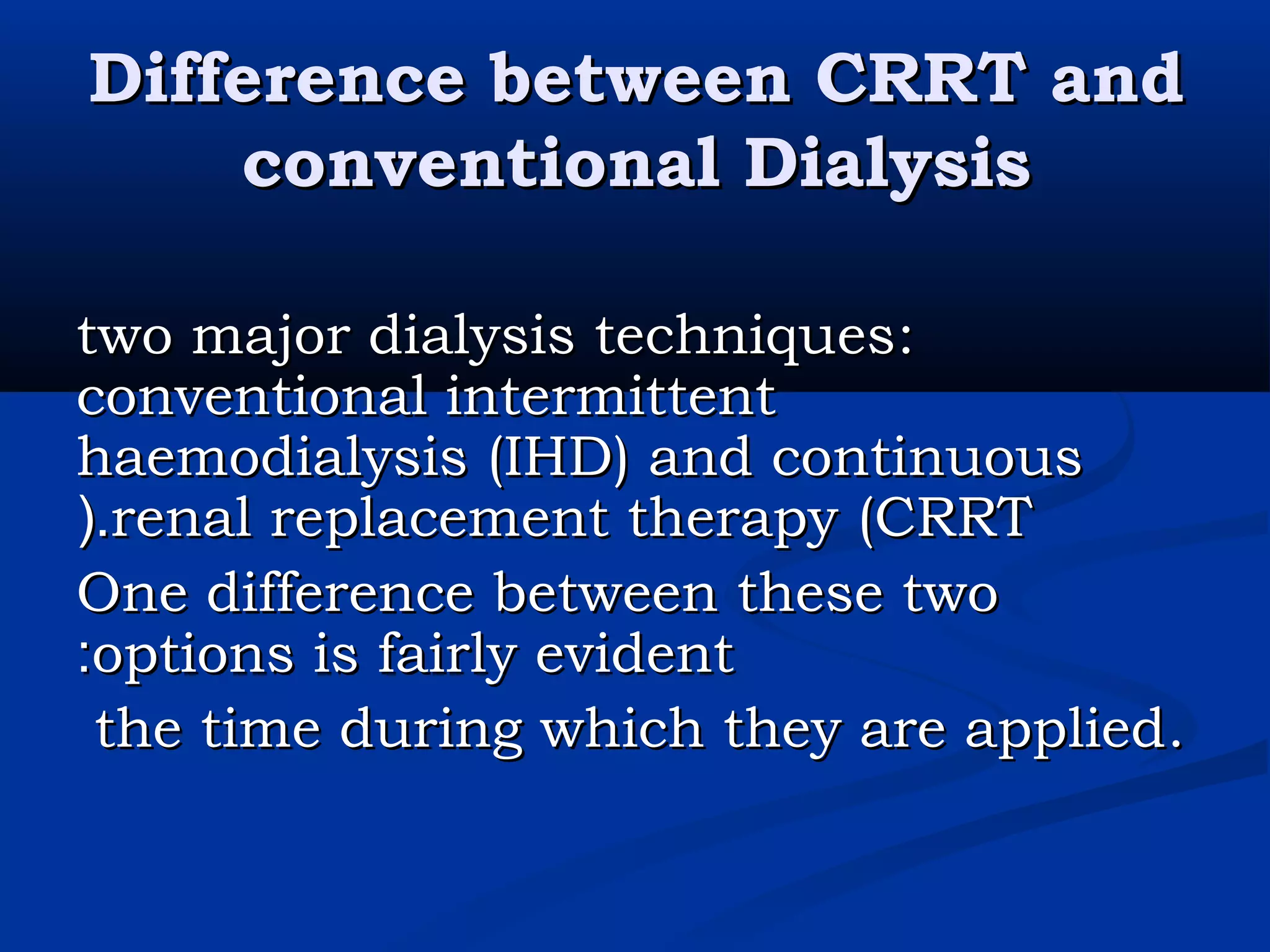 Difference between CRRT and conventional Dialysis

two major dialysis techniques: conventional intermittent haemodialysis (IHD) and continuous ).renal replacement therapy (CRRT

One difference between these two :options is fairly evident

the time during which they are applied.